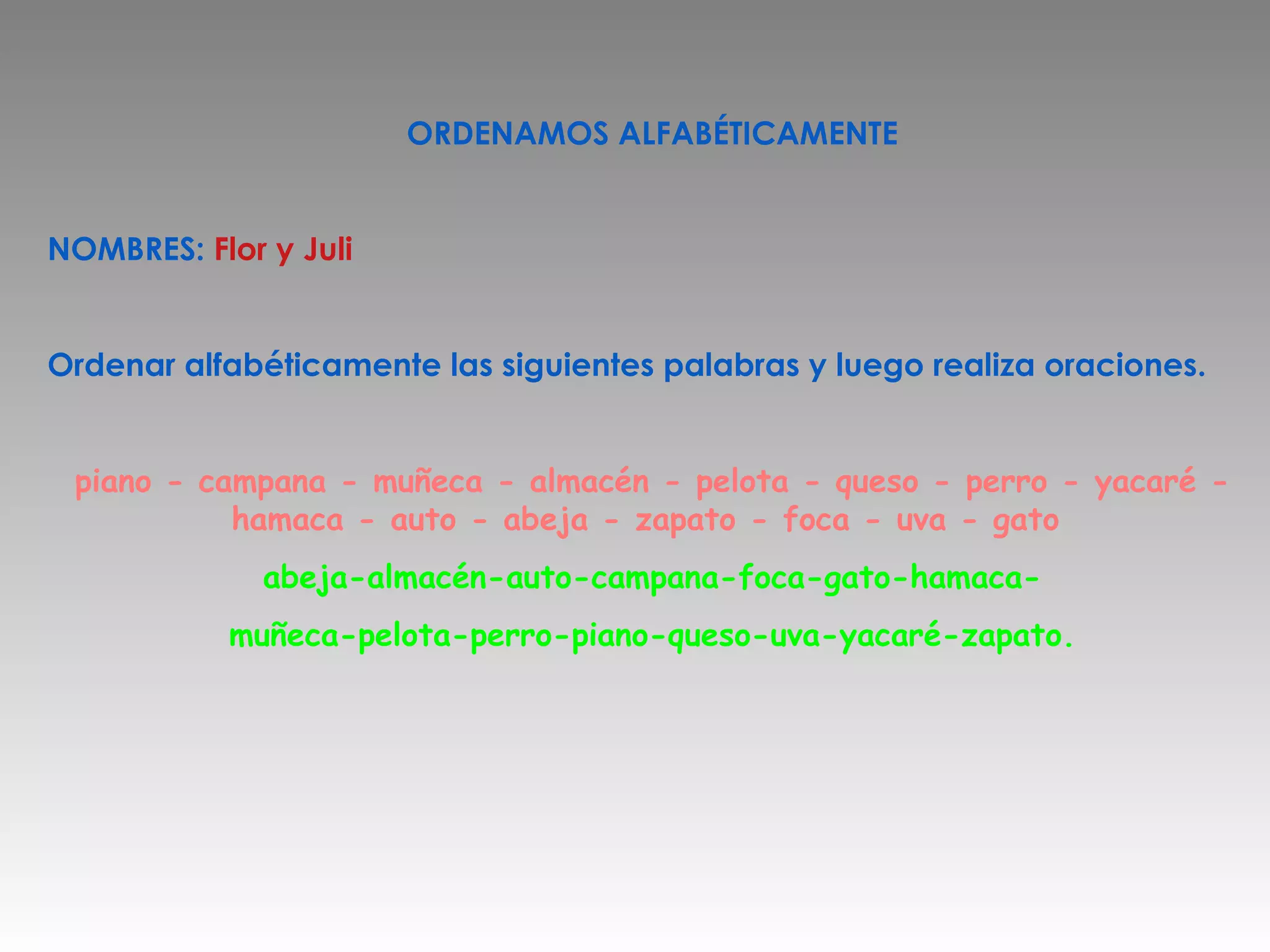 ORDENAMOS ALFABÉTICAMENTE

NOMBRES: Flor y Juli

Ordenar alfabéticamente las siguientes palabras y luego realiza oraciones.

piano - campana - muñeca - almacén - pelota - queso - perro - yacaré - hamaca - auto - abeja - zapato - foca - uva - gato

abeja-almacén-auto-campana-foca-gato-hamaca-

muñeca-pelota-perro-piano-queso-uva-yacaré-zapato.